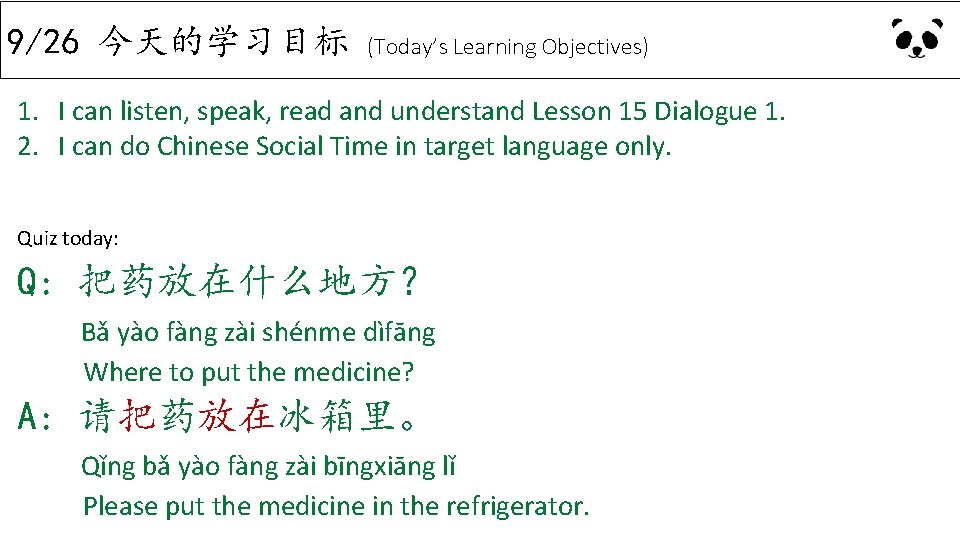 9/26 今天的学习目标 (Today's Learning Objectives)

1. I can listen, speak, read and understand Lesson 15 Dialogue 1.
2. I can do Chinese Social Time in target language only.

Quiz today:

Q: 把药放在什么地方?
Bǎ yào fàng zài shénme dìfāng
Where to put the medicine?

A: 请把药放在冰箱里。
Qǐng bǎ yào fàng zài bīngxiāng lǐ
Please put the medicine in the refrigerator.